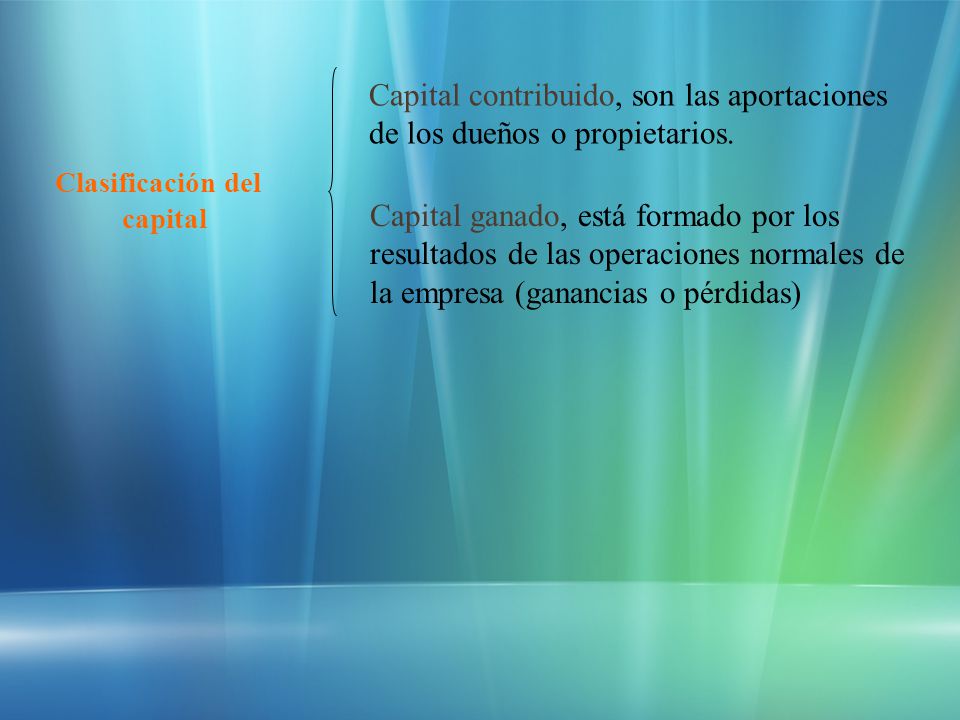 Clasificación del capital

Capital contribuido, son las aportaciones de los dueños o propietarios.

Capital ganado, está formado por los resultados de las operaciones normales de la empresa (ganancias o pérdidas)